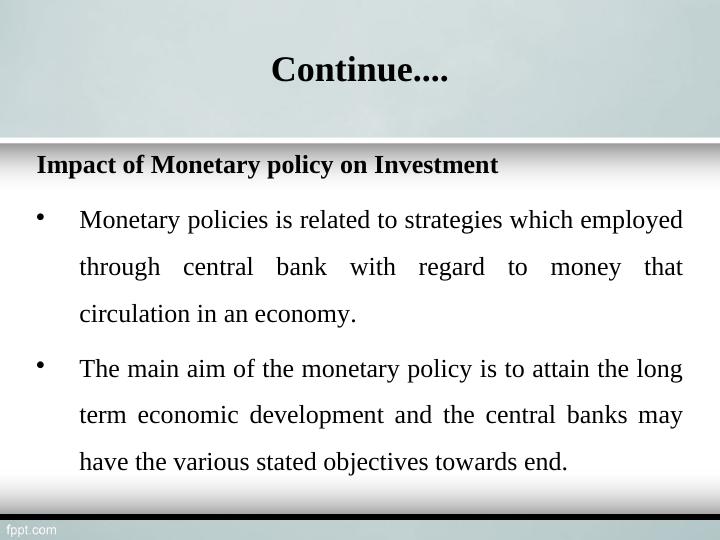 Continue....

Impact of Monetary policy on Investment

• Monetary policies is related to strategies which employed through central bank with regard to money that circulation in an economy.

• The main aim of the monetary policy is to attain the long term economic development and the central banks may have the various stated objectives towards end.

fppt.com